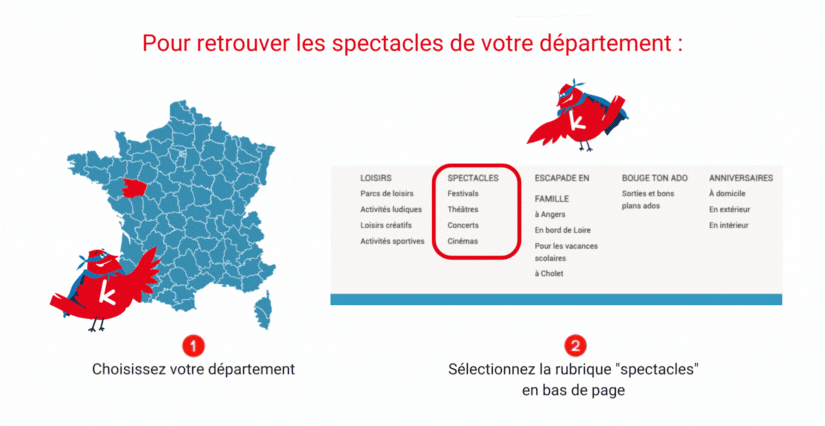 Pour retrouver les spectacles de votre département :

k

k

LOISIRS
Parcs de loisirs
Activités ludiques
Loisirs créatifs
Activités sportives

SPECTACLES
Festivals
Théâtres
Concerts
Cinémas

ESCAPADE EN FAMILLE
à Angers
En bord de Loire
Pour les vacances scolaires
à Cholet

BOUGE TON ADO
Sorties et bons plans ados

ANNIVERSAIRES
À domicile
En extérieur
En intérieur

1
Choisissez votre département

2
Sélectionnez la rubrique "spectacles" en bas de page